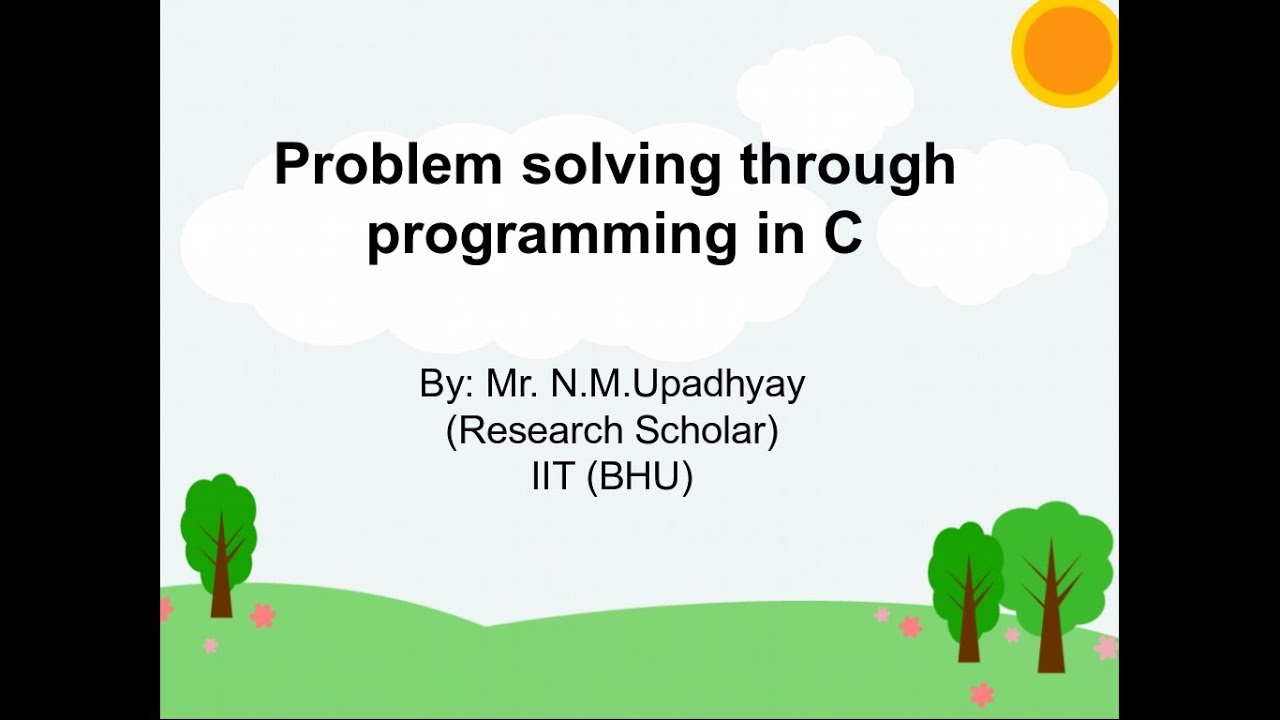 Problem solving through programming in C

By: Mr. N.M.Upadhyay
(Research Scholar)
IIT (BHU)